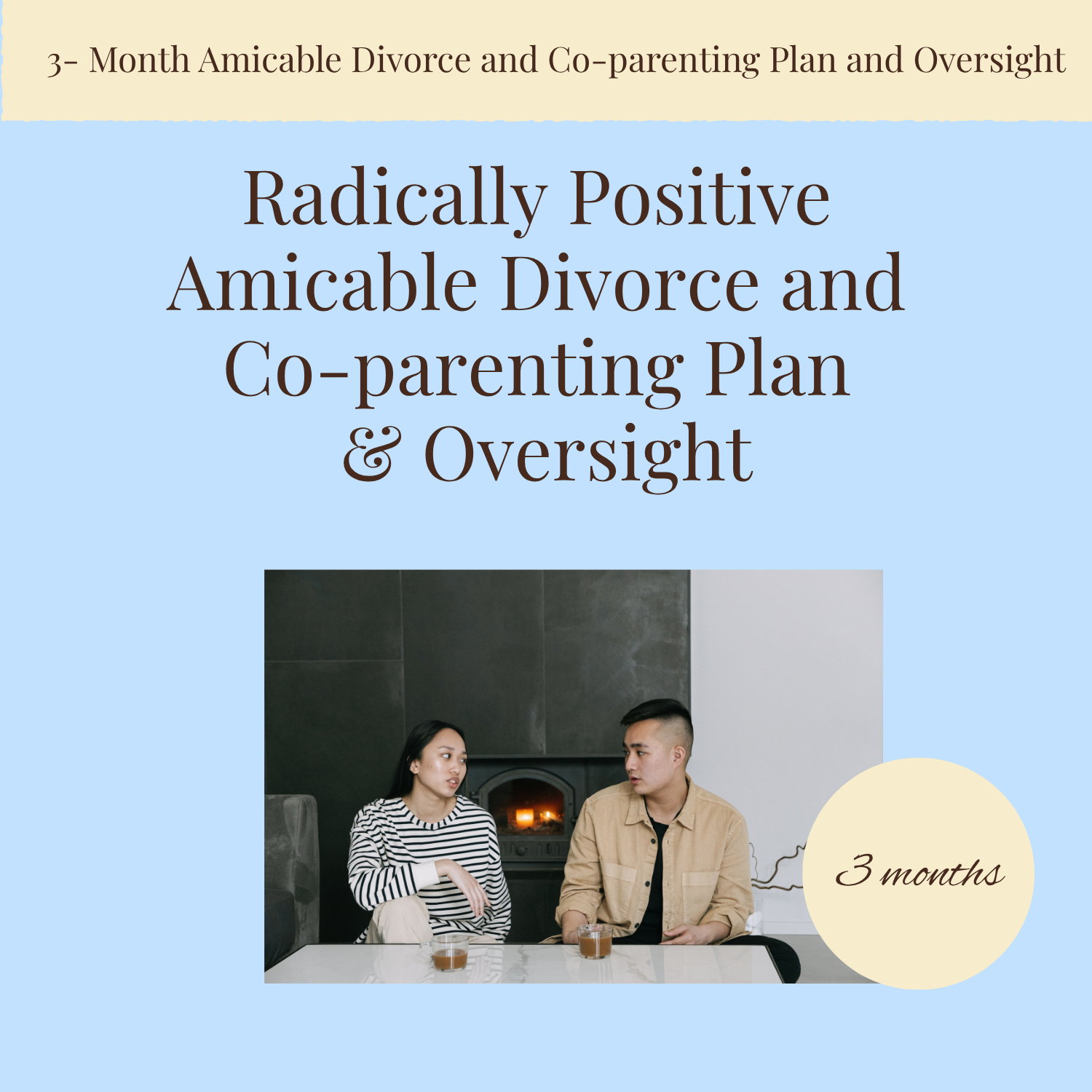 3- Month Amicable Divorce and Co-parenting Plan and Oversight

Radically Positive Amicable Divorce and Co-parenting Plan & Oversight

3 months